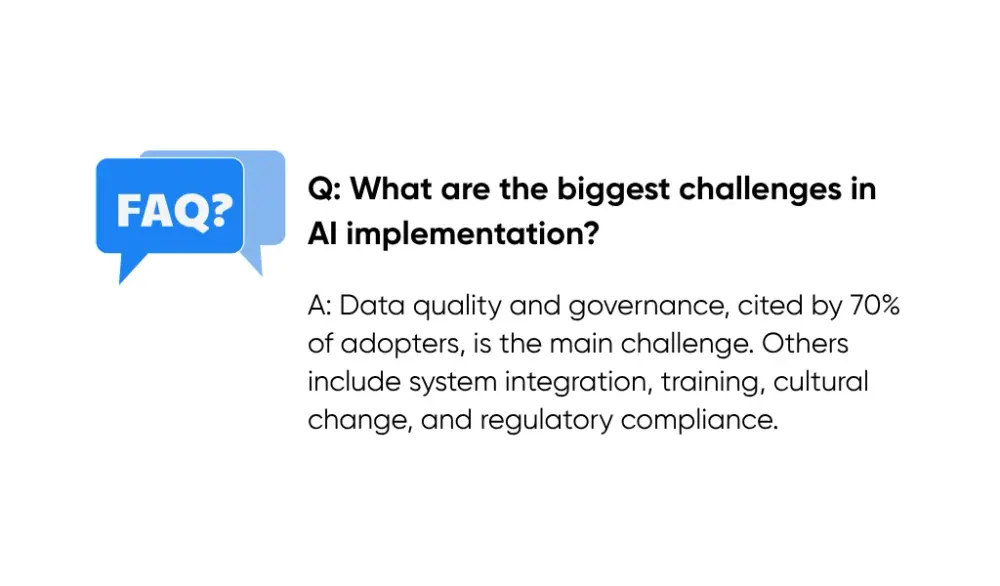 FAQ?

Q: What are the biggest challenges in AI implementation?

A: Data quality and governance, cited by 70% of adopters, is the main challenge. Others include system integration, training, cultural change, and regulatory compliance.